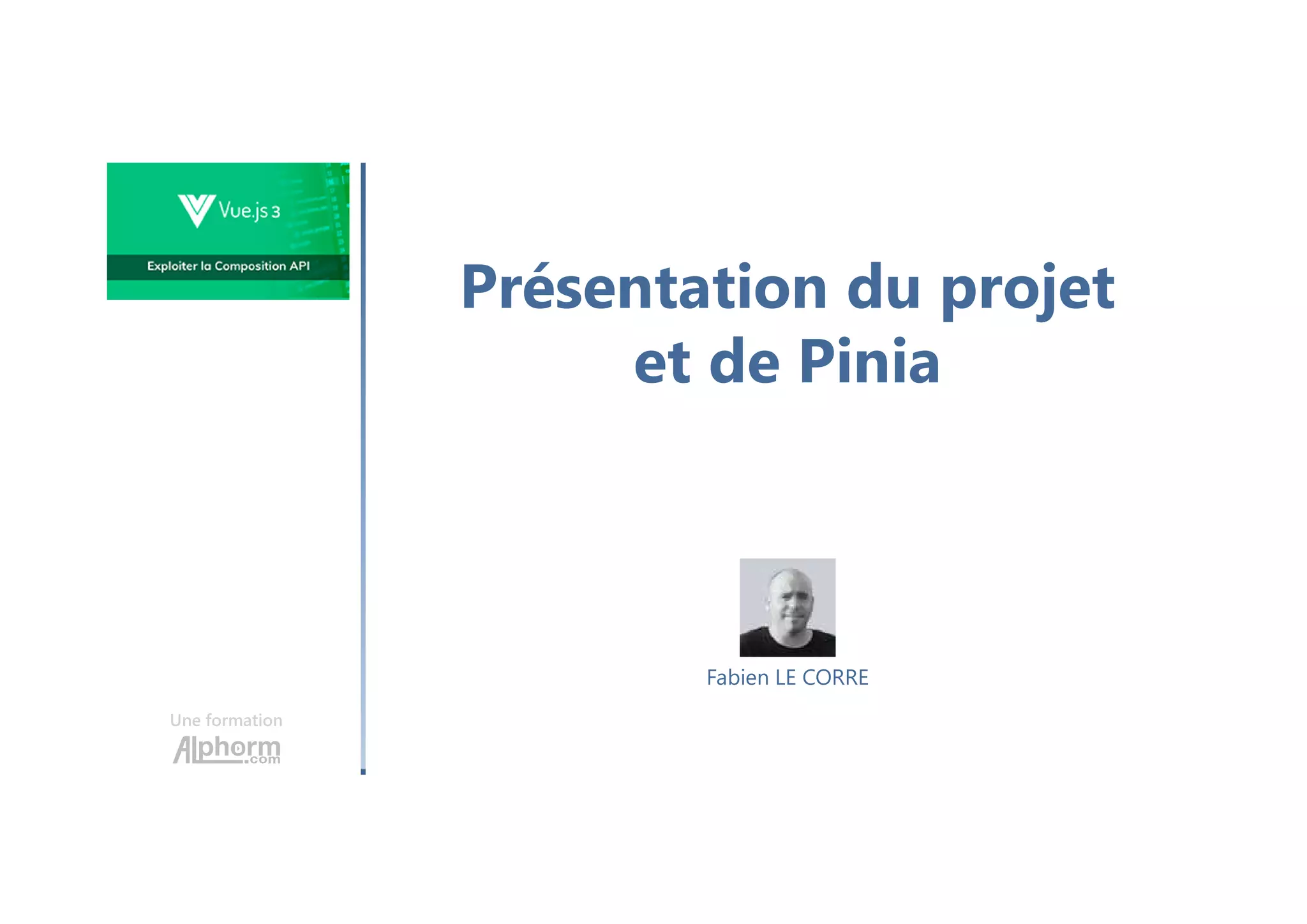 Vue.js 3

Exploiter la Composition API

Présentation du projet et de Pinia

Fabien LE CORRE

Une formation
Alphorm.com